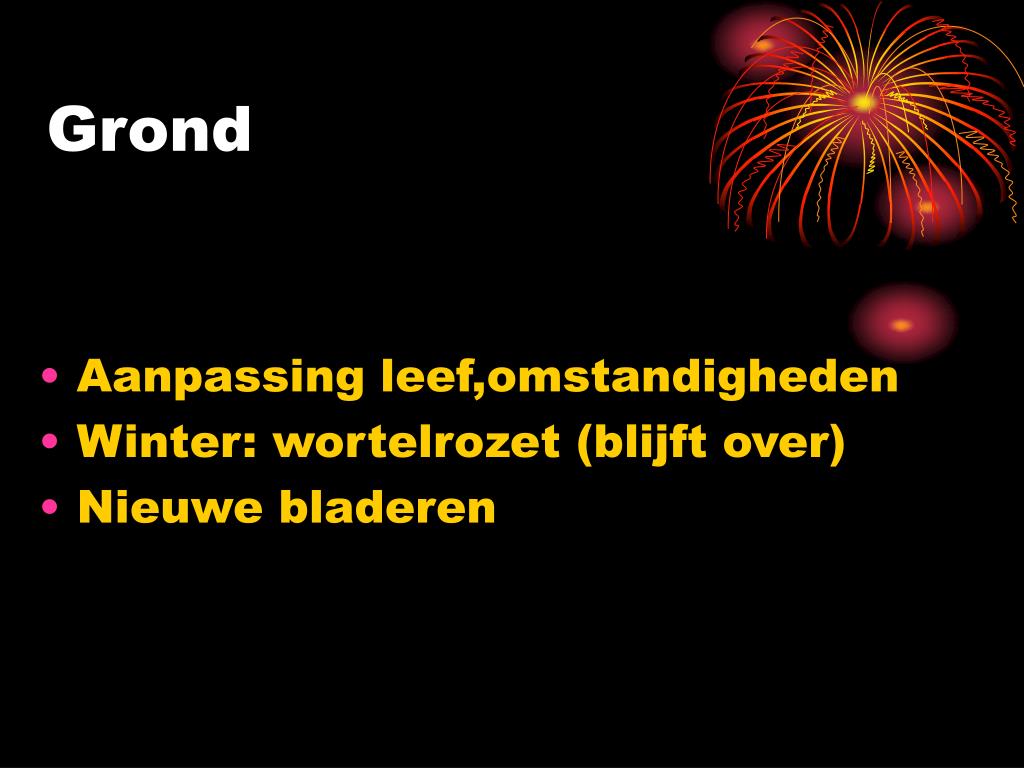 Grond

• Aanpassing leef,omstandigheden
• Winter: wortelrozet (blijft over)
• Nieuwe bladeren